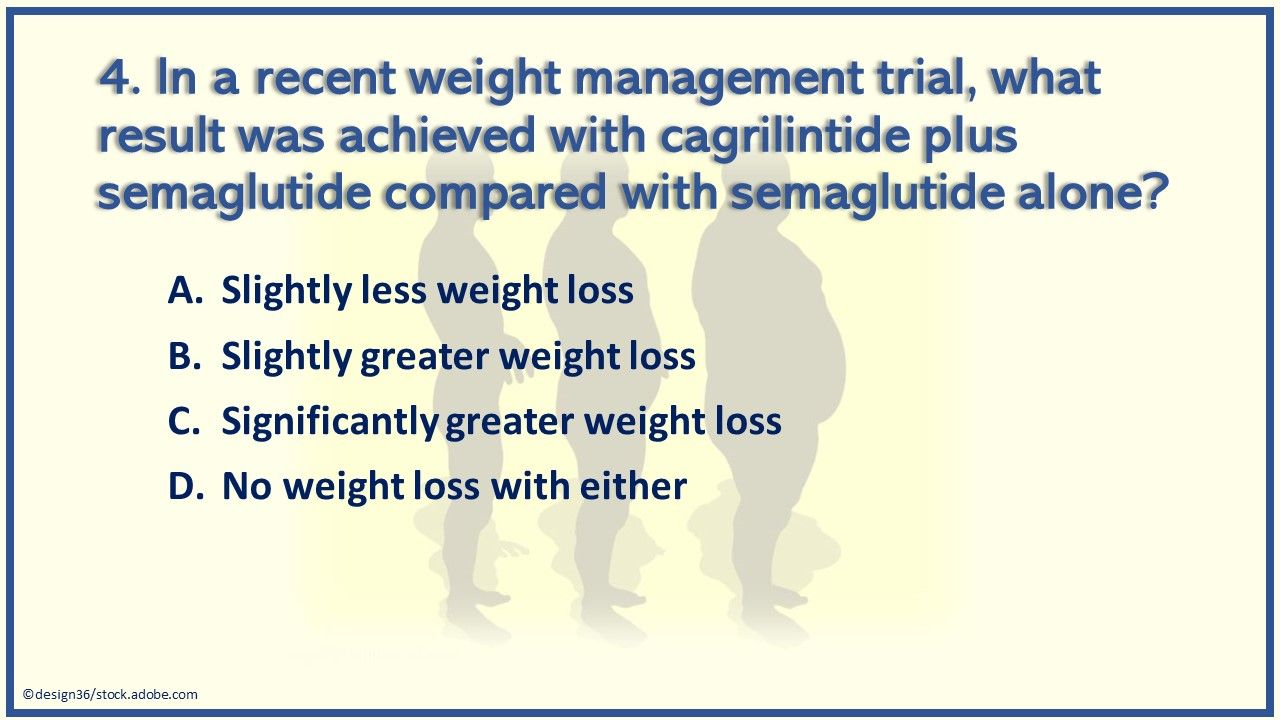 4. In a recent weight management trial, what result was achieved with cagrilintide plus semaglutide compared with semaglutide alone?

A. Slightly less weight loss
B. Slightly greater weight loss
C. Significantly greater weight loss
D. No weight loss with either

©design36/stock.adobe.com